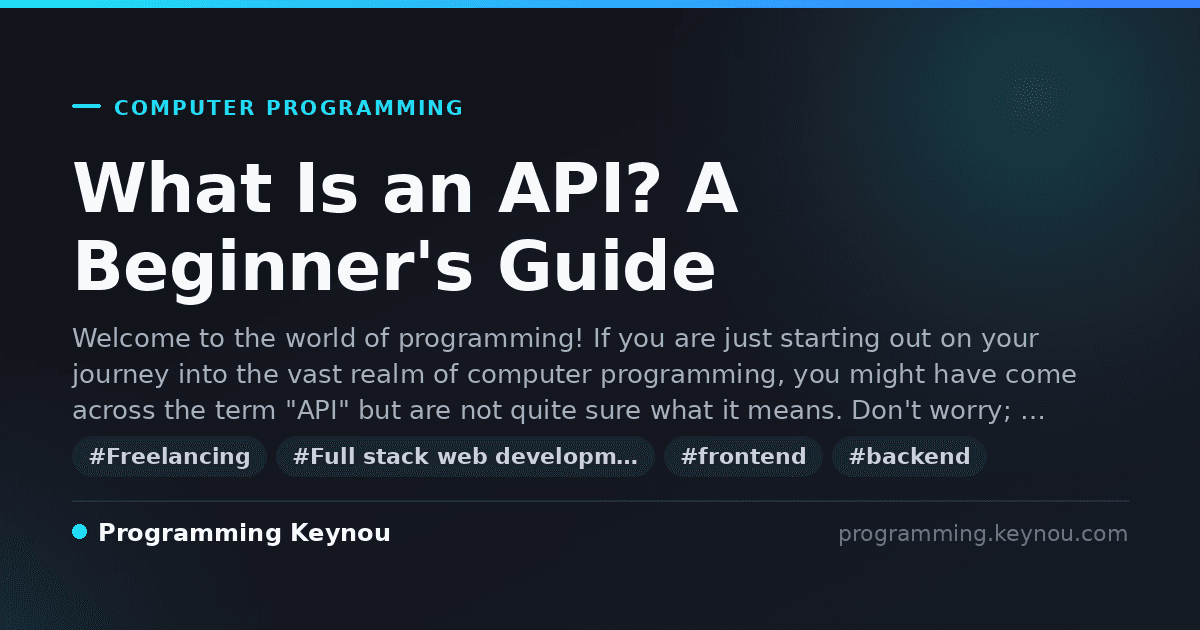 COMPUTER PROGRAMMING

What Is an API? A Beginner's Guide

Welcome to the world of programming! If you are just starting out on your journey into the vast realm of computer programming, you might have come across the term "API" but are not quite sure what it means. Don't worry; …

#Freelancing #Full stack web developm… #frontend #backend

Programming Keynou

programming.keynou.com